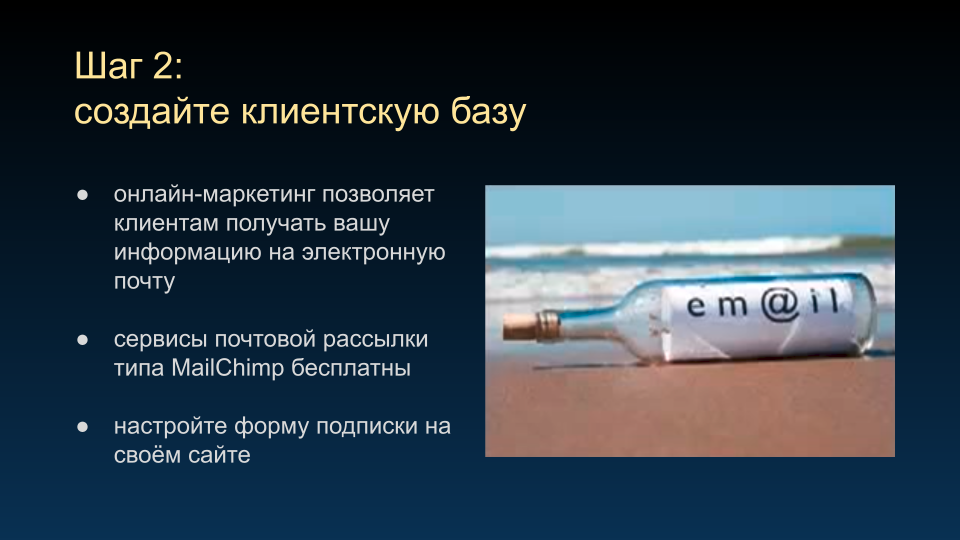 Шаг 2:
создайте клиентскую базу

● онлайн-маркетинг позволяет клиентам получать вашу информацию на электронную почту

● сервисы почтовой рассылки типа MailChimp бесплатны

● настройте форму подписки на своём сайте

em@il